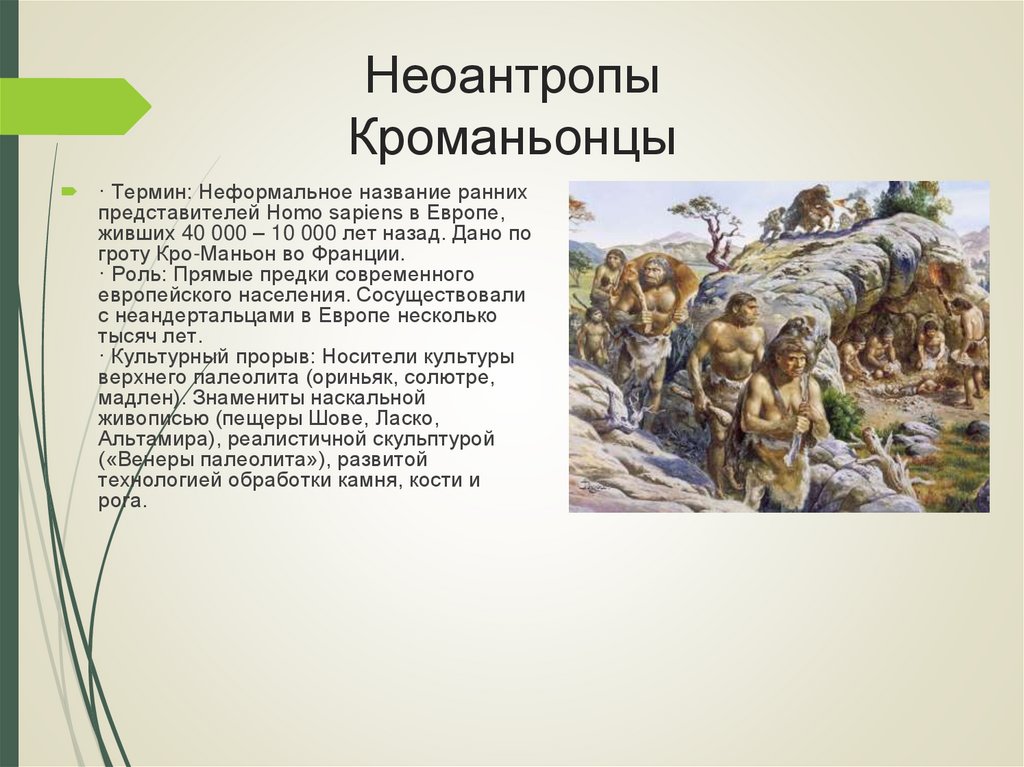 Неоантропы
Кроманьонцы

· Термин: Неформальное название ранних представителей Homo sapiens в Европе, живших 40 000 – 10 000 лет назад. Дано по гроту Кро-Маньон во Франции.
· Роль: Прямые предки современного европейского населения. Сосуществовали с неандертальцами в Европе несколько тысяч лет.
· Культурный прорыв: Носители культуры верхнего палеолита (ориньяк, солютре, мадлен). Знамениты наскальной живописью (пещеры Шове, Ласко, Альтамира), реалистичной скульптурой («Венеры палеолита»), развитой технологией обработки камня, кости и рога.